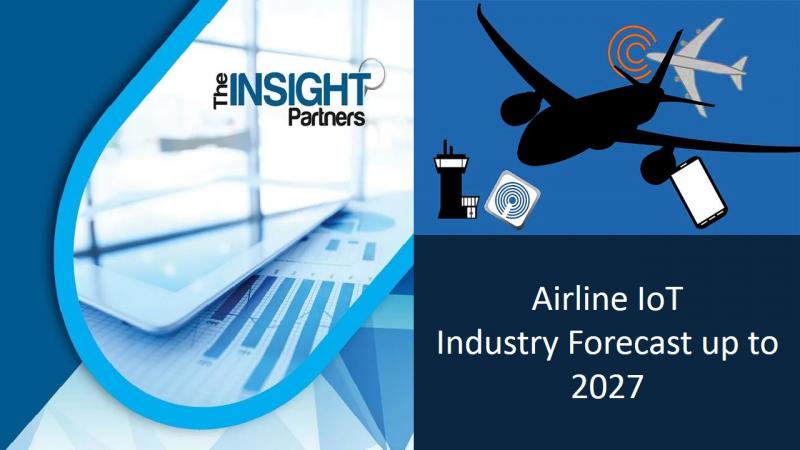 The INSIGHT Partners

Airline IoT Industry Forecast up to 2027